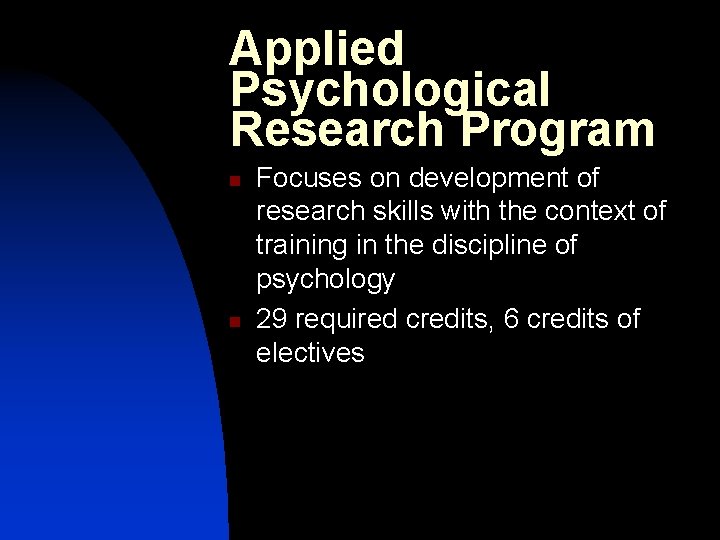 Applied Psychological Research Program

Focuses on development of research skills with the context of training in the discipline of psychology

29 required credits, 6 credits of electives